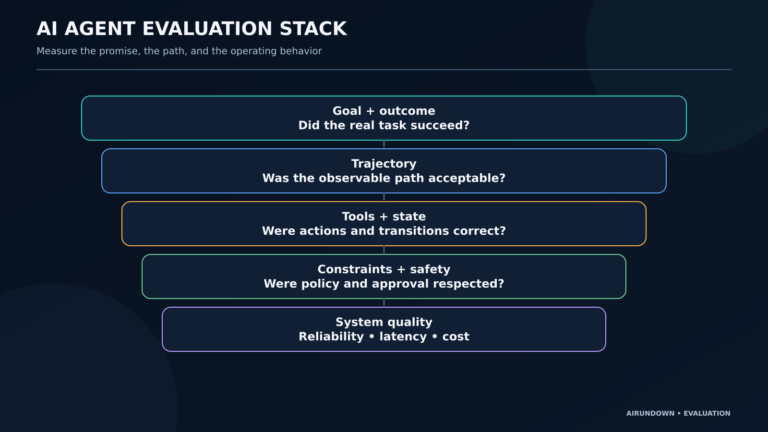 AI AGENT EVALUATION STACK

Measure the promise, the path, and the operating behavior

Goal + outcome
Did the real task succeed?

Trajectory
Was the observable path acceptable?

Tools + state
Were actions and transitions correct?

Constraints + safety
Were policy and approval respected?

System quality
Reliability • latency • cost

AIRUNDOWN • EVALUATION